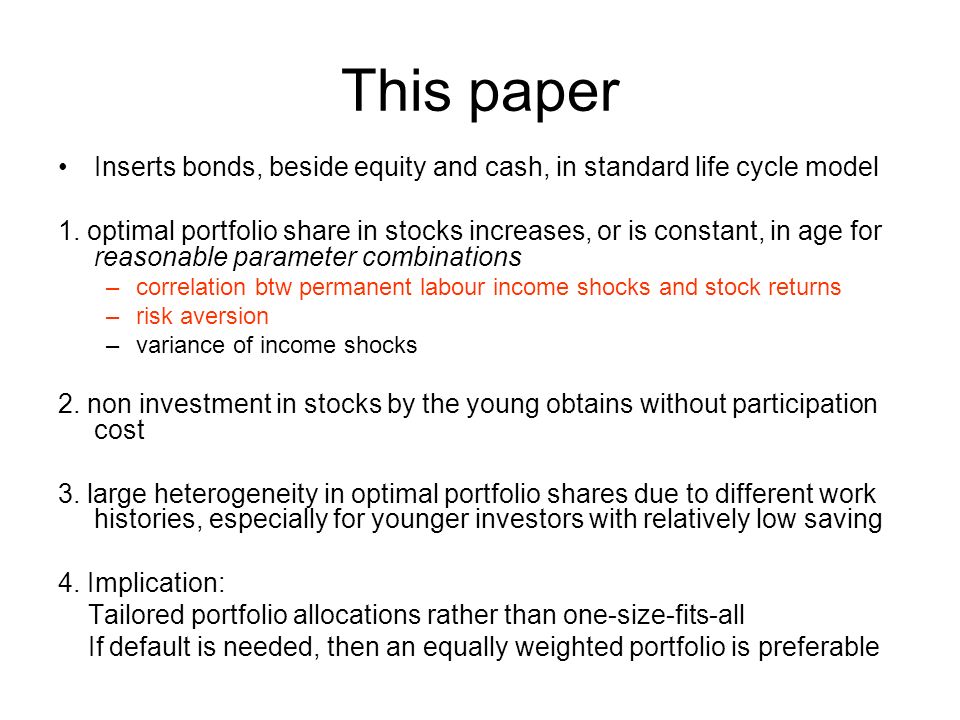 This paper

• Inserts bonds, beside equity and cash, in standard life cycle model

1. optimal portfolio share in stocks increases, or is constant, in age for reasonable parameter combinations
– correlation btw permanent labour income shocks and stock returns
– risk aversion
– variance of income shocks

2. non investment in stocks by the young obtains without participation cost

3. large heterogeneity in optimal portfolio shares due to different work histories, especially for younger investors with relatively low saving

4. Implication:
Tailored portfolio allocations rather than one-size-fits-all
If default is needed, then an equally weighted portfolio is preferable